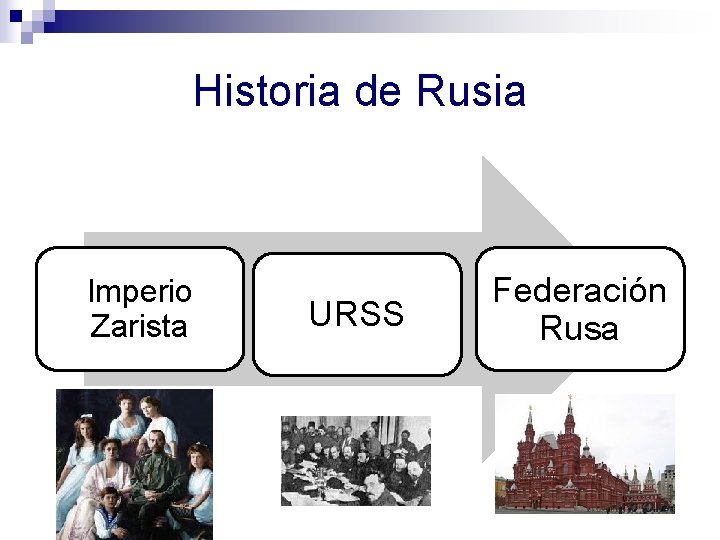 Historia de Rusia

Imperio Zarista

URSS

Federación Rusa